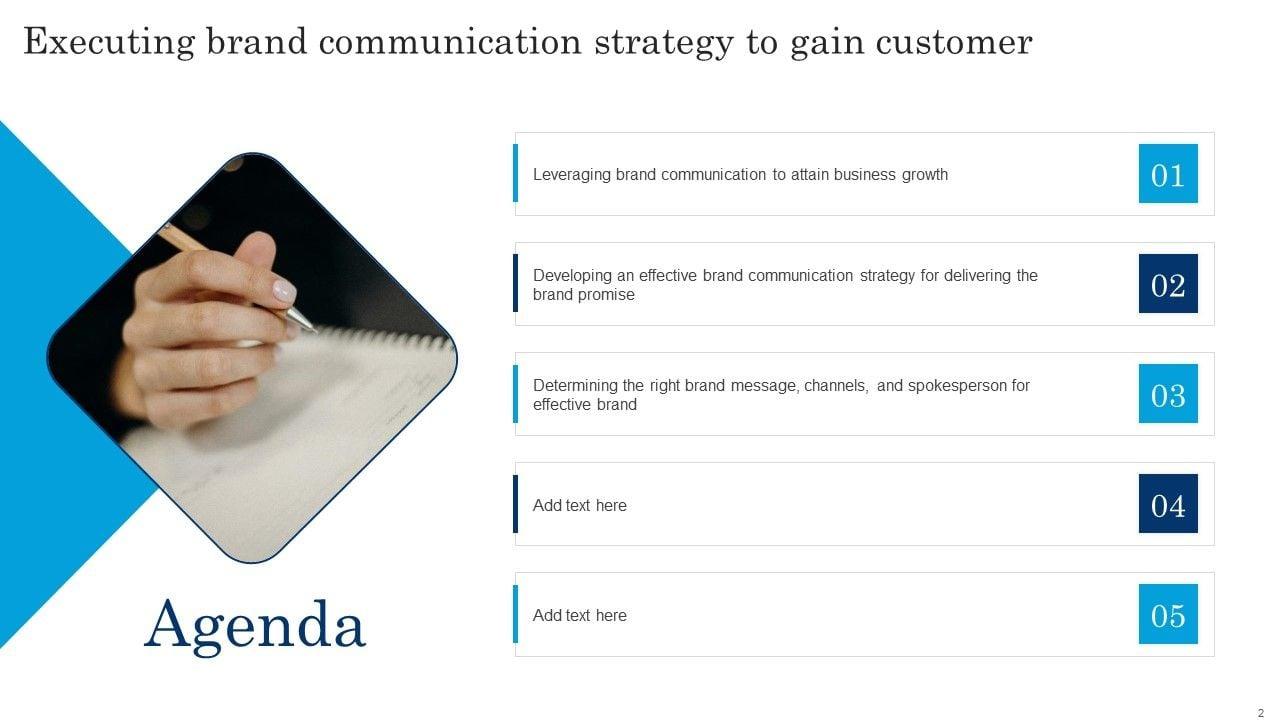 Executing brand communication strategy to gain customer

Agenda

Leveraging brand communication to attain business growth

01

Developing an effective brand communication strategy for delivering the brand promise

02

Determining the right brand message, channels, and spokesperson for effective brand

03

Add text here

04

Add text here

05

2